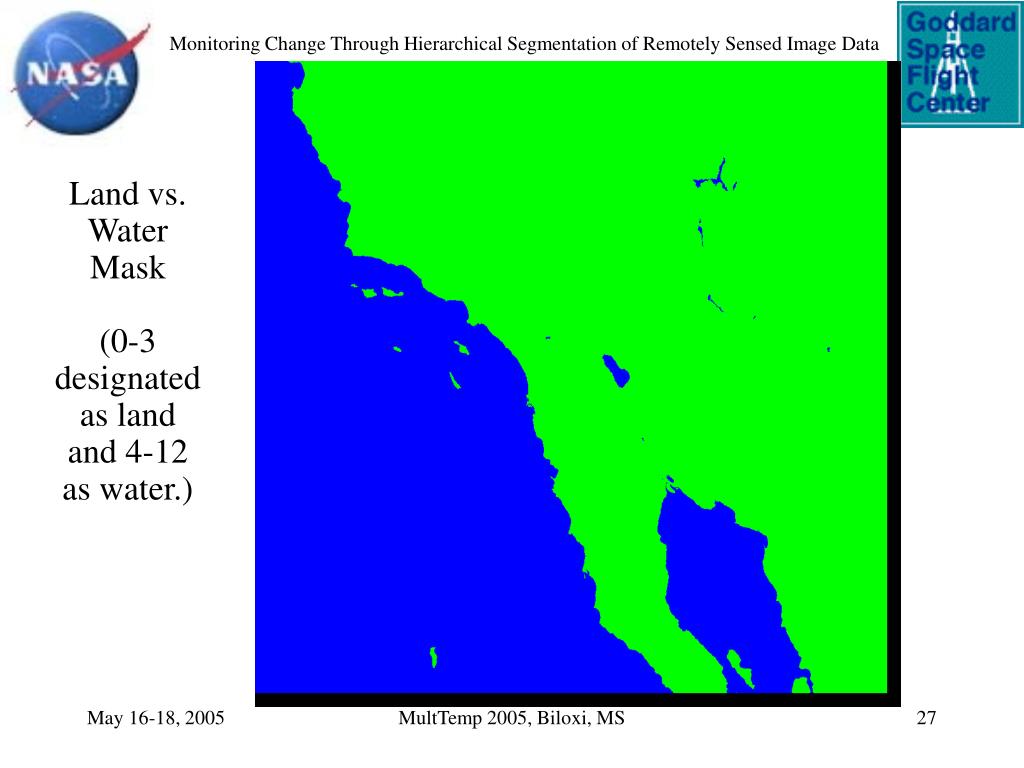 NASA

Monitoring Change Through Hierarchical Segmentation of Remotely Sensed Image Data

Goddard Space Flight Center

Land vs. Water Mask

(0-3 designated as land and 4-12 as water.)

May 16-18, 2005

MultTemp 2005, Biloxi, MS

27